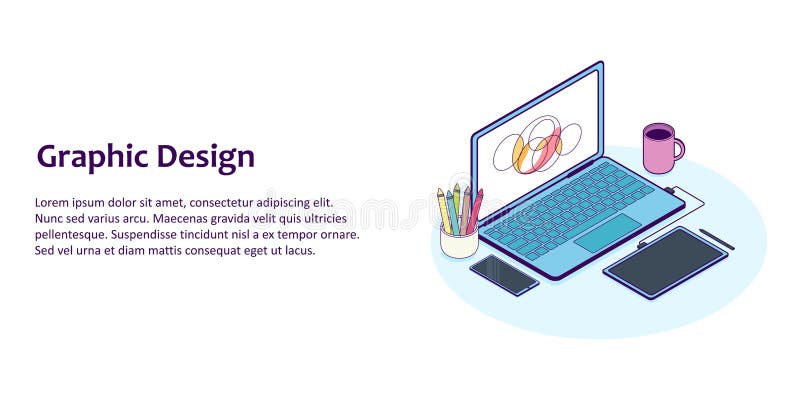 Graphic Design

Lorem ipsum dolor sit amet, consectetur adipiscing elit. Nunc sed varius arcu. Maecenas gravida velit quis ultricies pellentesque. Suspendisse tincidunt nisl a ex tempor ornare. Sed vel urna et diam mattis consequat eget ut lacus.